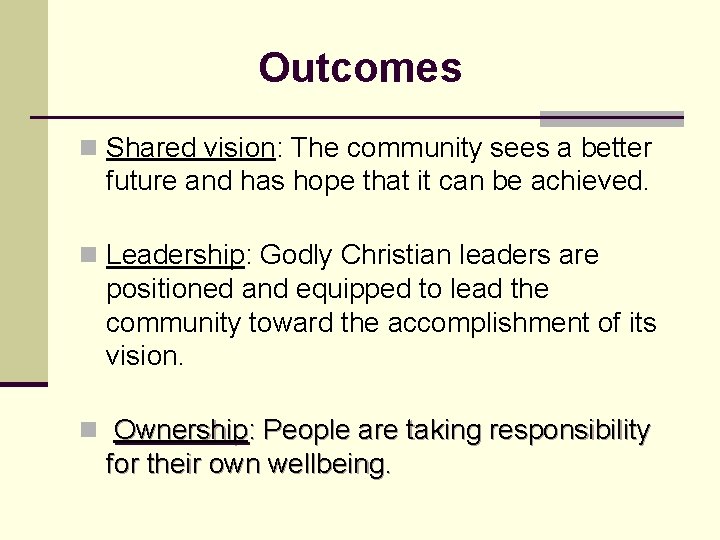 Outcomes

Shared vision: The community sees a better future and has hope that it can be achieved.

Leadership: Godly Christian leaders are positioned and equipped to lead the community toward the accomplishment of its vision.

Ownership: People are taking responsibility for their own wellbeing.